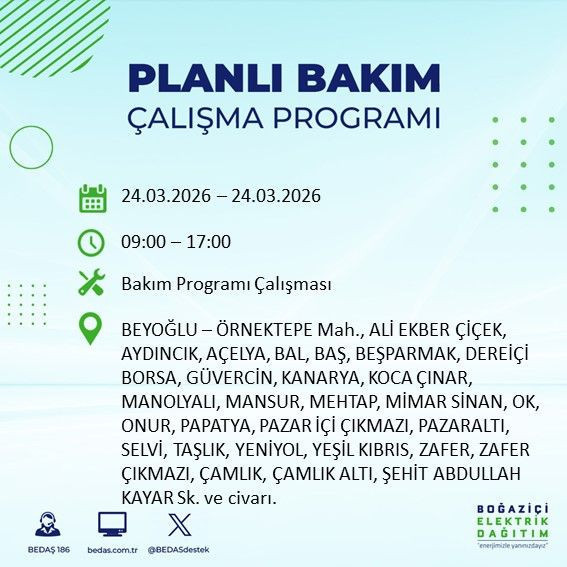 PLANLI BAKIM
ÇALIŞMA PROGRAMI

24.03.2026 – 24.03.2026

09:00 – 17:00

Bakım Programı Çalışması

BEYOĞLU – ÖRNEKTEPE Mah., ALİ EKBER ÇİÇEK, AYDINCIK, AÇELYA, BAL, BAŞ, BEŞPARMAK, DEREİÇİ BORSA, GÜVERCİN, KANARYA, KOCA ÇINAR, MANOLYALI, MANSUR, MEHTAP, MİMAR SİNAN, OK, ONUR, PAPATYA, PAZAR İÇİ ÇIKMAZI, PAZARALTI, SELVİ, TAŞLIK, YENİYOL, YEŞİL KIBRIS, ZAFER, ZAFER ÇIKMAZI, ÇAMLIK, ÇAMLIK ALTI, ŞEHİT ABDULLAH KAYAR Sk. ve civarı.

BEDAŞ 186
bedas.com.tr
@BEDASdestek

BOĞAZİÇİ
ELEKTRİK
DAĞITIM
"enerjimizle yanınızdayız"